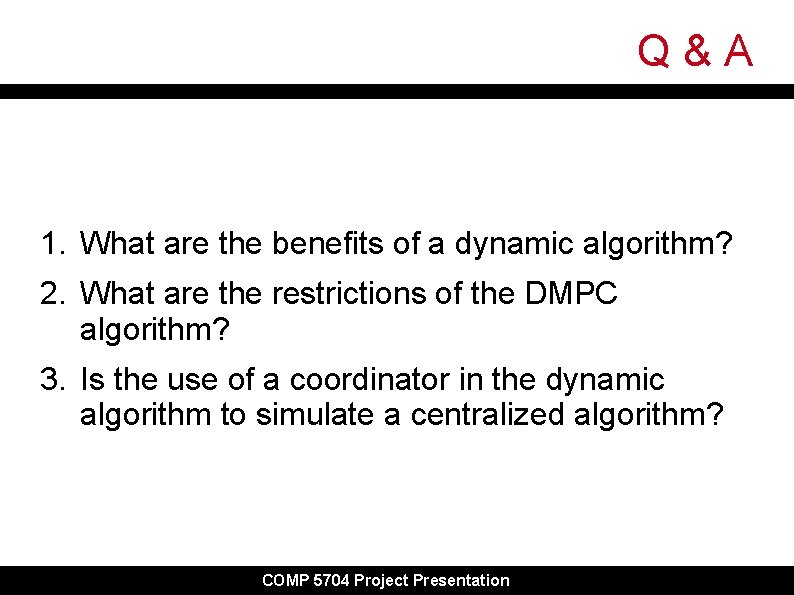 Q & A

1. What are the benefits of a dynamic algorithm?
2. What are the restrictions of the DMPC algorithm?
3. Is the use of a coordinator in the dynamic algorithm to simulate a centralized algorithm?

COMP 5704 Project Presentation